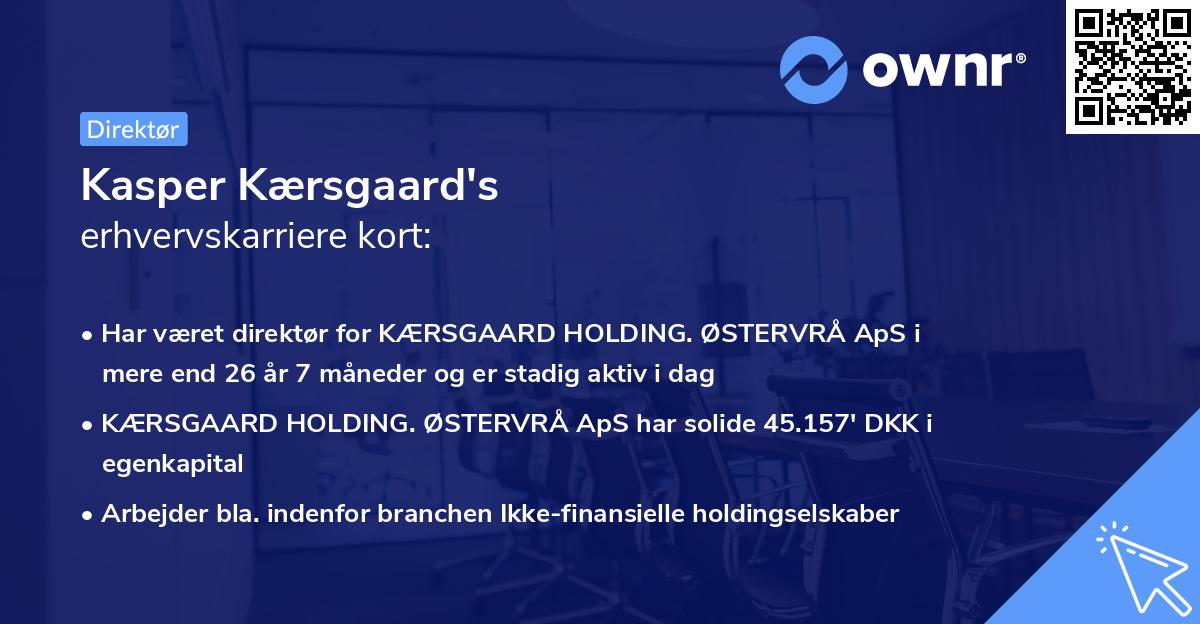 ownr®

Direktør

Kasper Kærsgaard's
erhvervskarriere kort:

• Har været direktør for KÆRSGAARD HOLDING. ØSTERVRÅ ApS i mere end 26 år 7 måneder og er stadig aktiv i dag
• KÆRSGAARD HOLDING. ØSTERVRÅ ApS har solide 45.157' DKK i egenkapital
• Arbejder bla. indenfor branchen Ikke-finansielle holdingselskaber